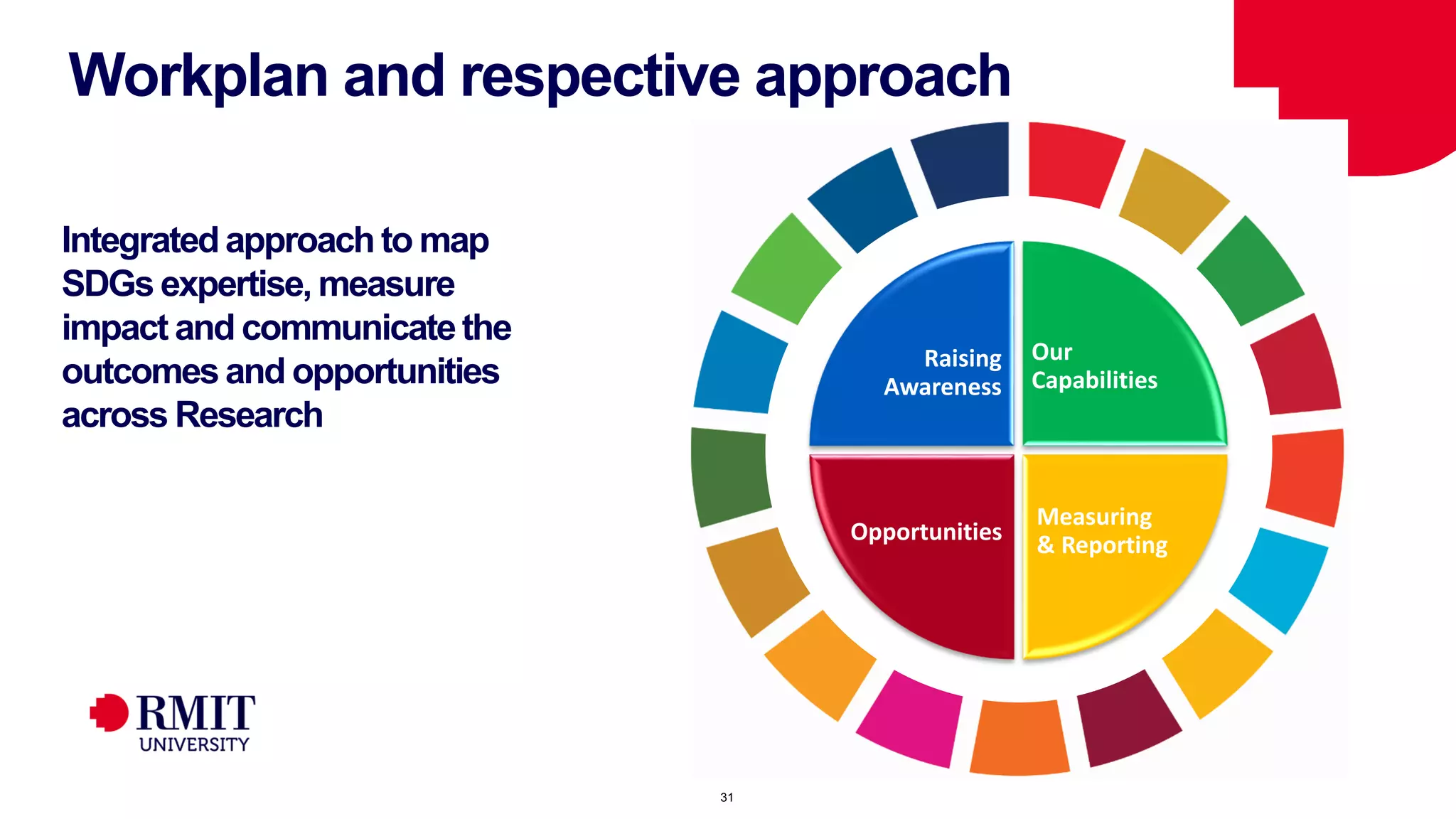 Workplan and respective approach

Integrated approach to map SDGs expertise, measure impact and communicate the outcomes and opportunities across Research

Raising Awareness

Our Capabilities

Opportunities

Measuring & Reporting

RMIT UNIVERSITY

31